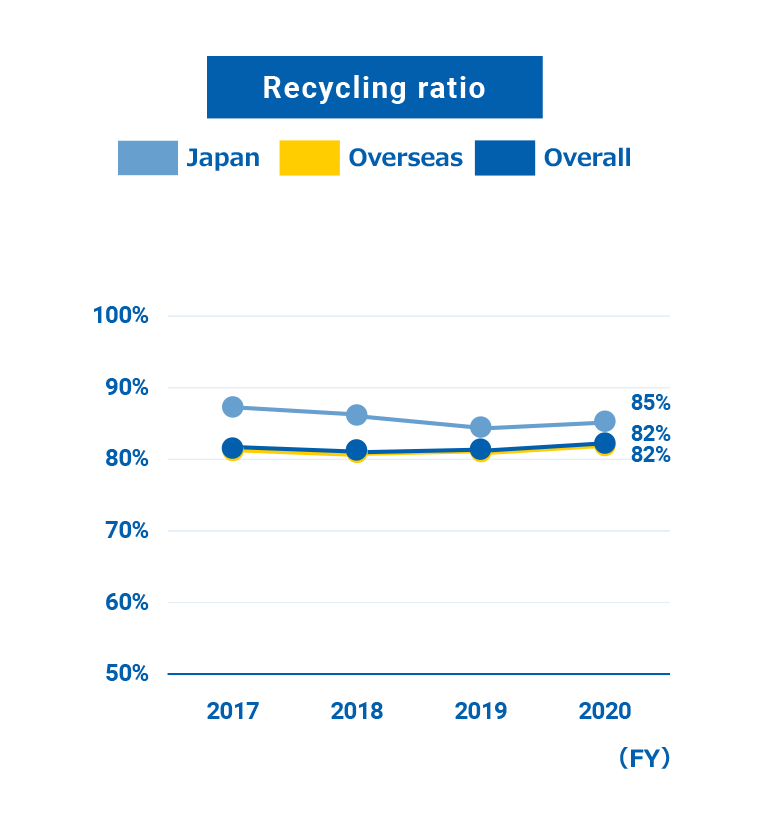 Recycling ratio

Japan
Overseas
Overall

100%
90%
80%
70%
60%
50%

85%
82%
82%

2017
2018
2019
2020

(FY)